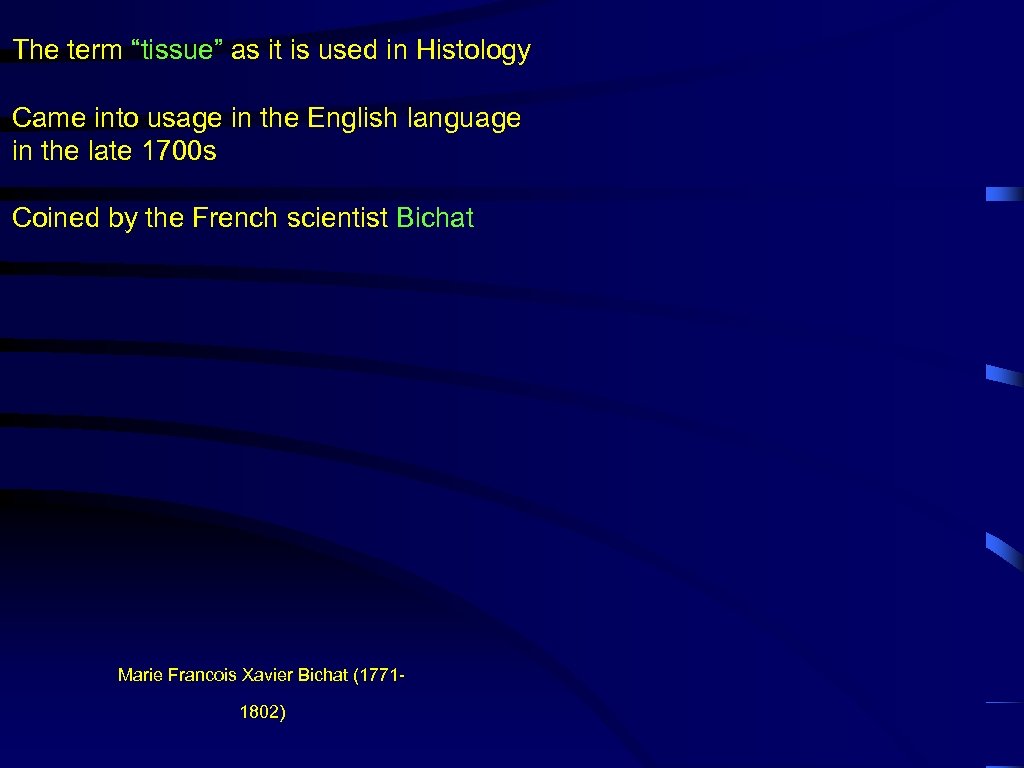 The term “tissue” as it is used in Histology

Came into usage in the English language in the late 1700s

Coined by the French scientist Bichat

Marie Francois Xavier Bichat (1771-1802)